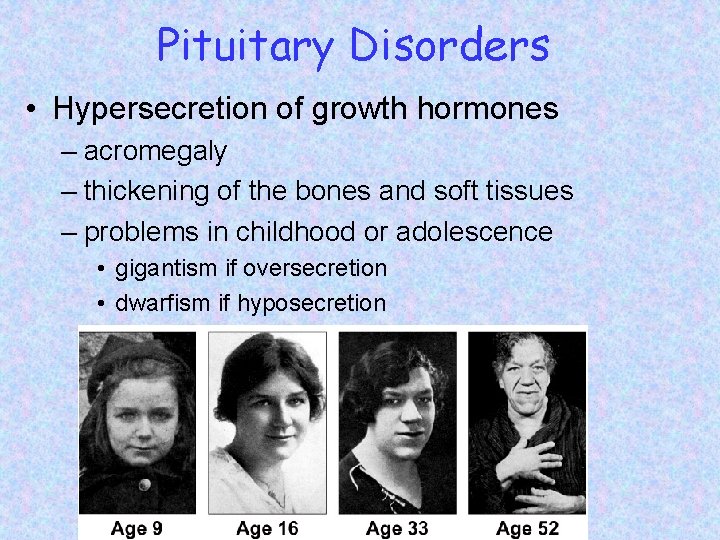 Pituitary Disorders

• Hypersecretion of growth hormones
– acromegaly
– thickening of the bones and soft tissues
– problems in childhood or adolescence
• gigantism if oversecretion
• dwarfism if hyposecretion

Age 9
Age 16
Age 33
Age 52